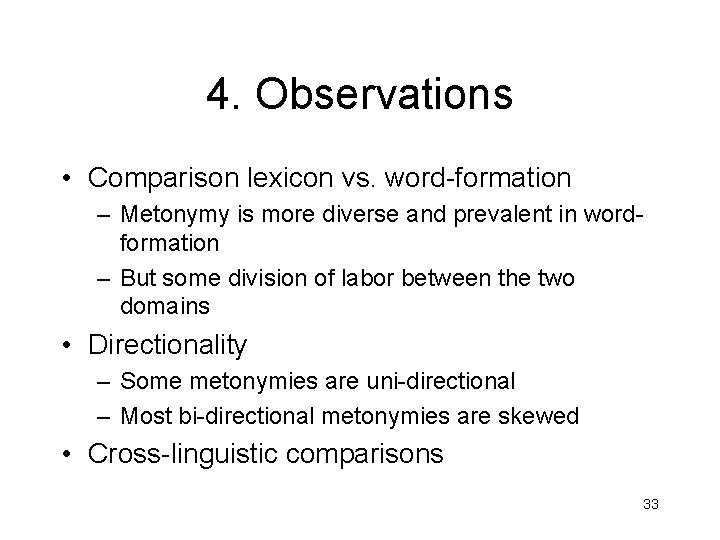 4. Observations

• Comparison lexicon vs. word-formation
– Metonymy is more diverse and prevalent in word-formation
– But some division of labor between the two domains

• Directionality
– Some metonymies are uni-directional
– Most bi-directional metonymies are skewed

• Cross-linguistic comparisons

33